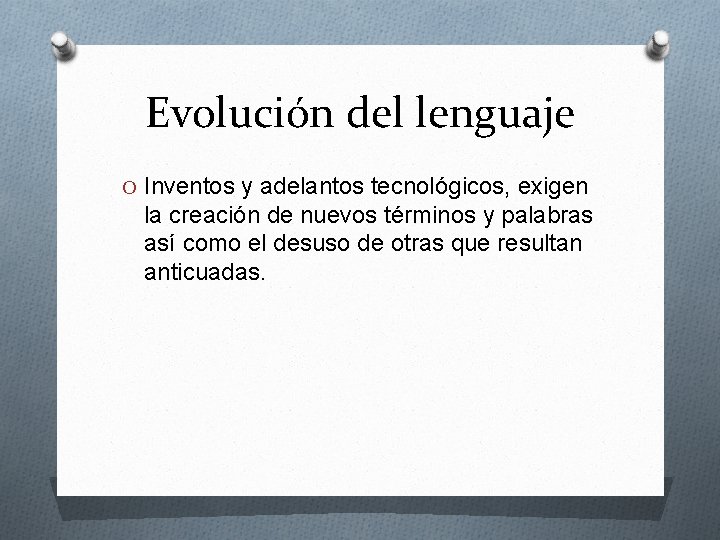 Evolución del lenguaje

O Inventos y adelantos tecnológicos, exigen la creación de nuevos términos y palabras así como el desuso de otras que resultan anticuadas.